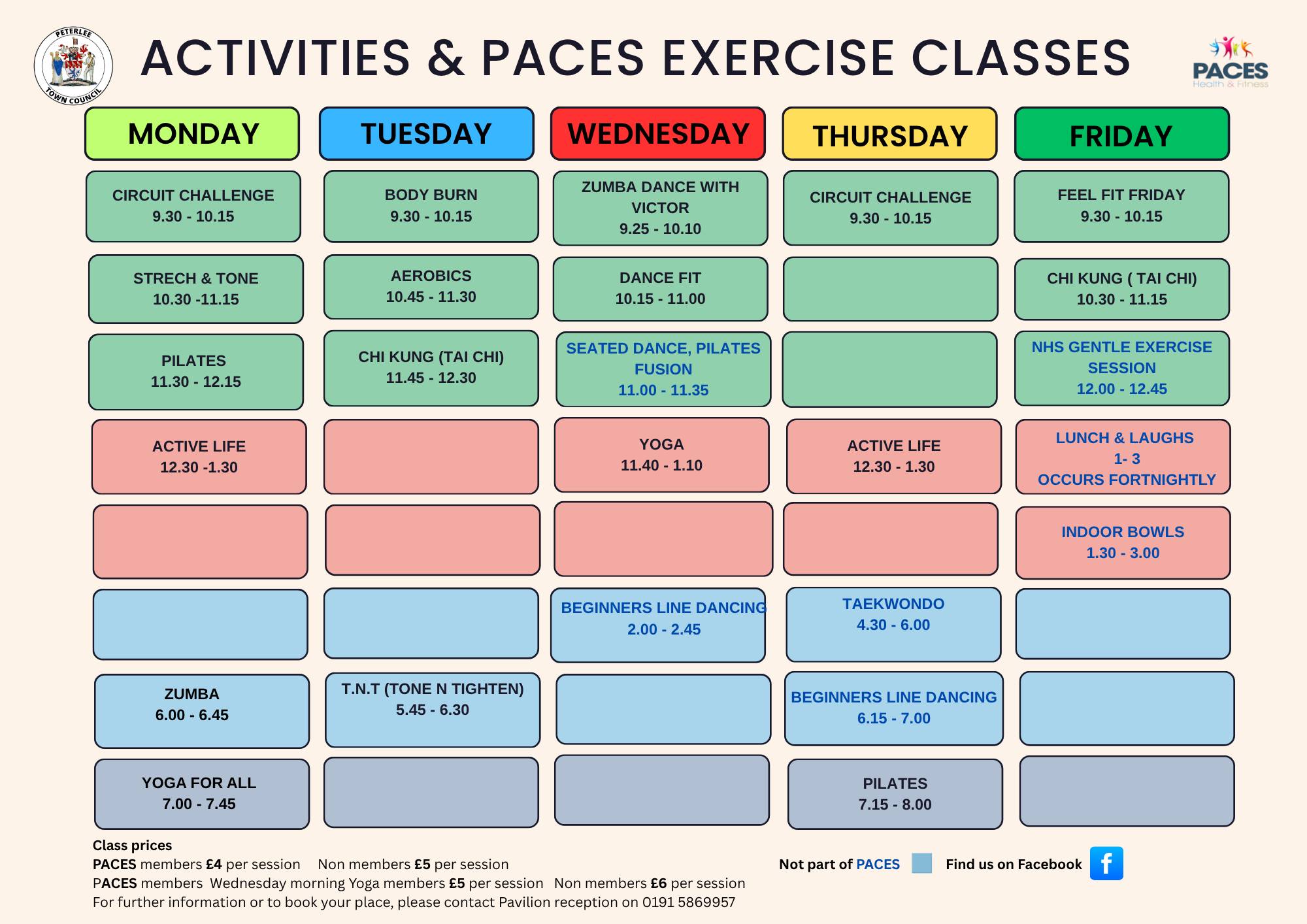 PETERLEE TOWN COUNCIL

ACTIVITIES & PACES EXERCISE CLASSES

PACES Health & Fitness

| MONDAY | TUESDAY | WEDNESDAY | THURSDAY | FRIDAY |
|---|---|---|---|---|
| CIRCUIT CHALLENGE 9.30 - 10.15 | BODY BURN 9.30 - 10.15 | ZUMBA DANCE WITH VICTOR 9.25 - 10.10 | CIRCUIT CHALLENGE 9.30 - 10.15 | FEEL FIT FRIDAY 9.30 - 10.15 |
| STRECH & TONE 10.30 -11.15 | AEROBICS 10.45 - 11.30 | DANCE FIT 10.15 - 11.00 | | CHI KUNG ( TAI CHI) 10.30 - 11.15 |
| PILATES 11.30 - 12.15 | CHI KUNG (TAI CHI) 11.45 - 12.30 | SEATED DANCE, PILATES FUSION 11.00 - 11.35 | | NHS GENTLE EXERCISE SESSION 12.00 - 12.45 |
| ACTIVE LIFE 12.30 -1.30 | | YOGA 11.40 - 1.10 | ACTIVE LIFE 12.30 - 1.30 | LUNCH & LAUGHS 1- 3 OCCURS FORTNIGHTLY |
| | | | | INDOOR BOWLS 1.30 - 3.00 |
| | | BEGINNERS LINE DANCING 2.00 - 2.45 | TAEKWONDO 4.30 - 6.00 | |
| ZUMBA 6.00 - 6.45 | T.N.T (TONE N TIGHTEN) 5.45 - 6.30 | | BEGINNERS LINE DANCING 6.15 - 7.00 | |
| YOGA FOR ALL 7.00 - 7.45 | | | PILATES 7.15 - 8.00 | |

Class prices
PACES members £4 per session Non members £5 per session
PACES members Wednesday morning Yoga members £5 per session Non members £6 per session
For further information or to book your place, please contact Pavilion reception on 0191 5869957

Not part of PACES Find us on Facebook